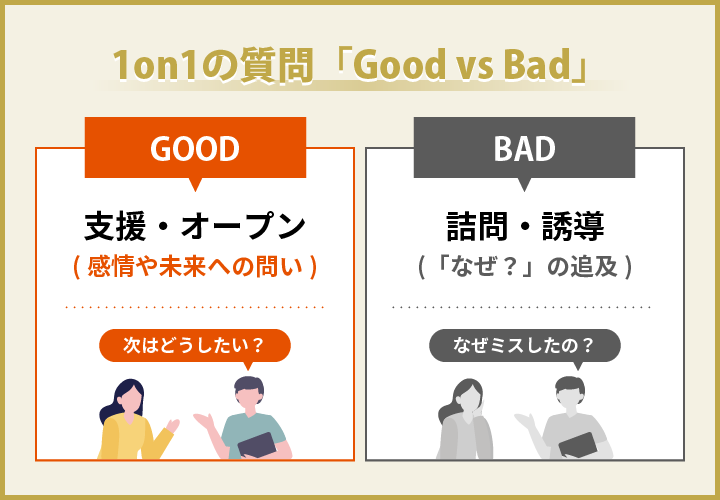 1on1の質問「Good vs Bad」

GOOD

支援・オープン

( 感情や未来への問い )

次はどうしたい？

BAD

詰問・誘導

(「なぜ？」の追及 )

なぜミスしたの？